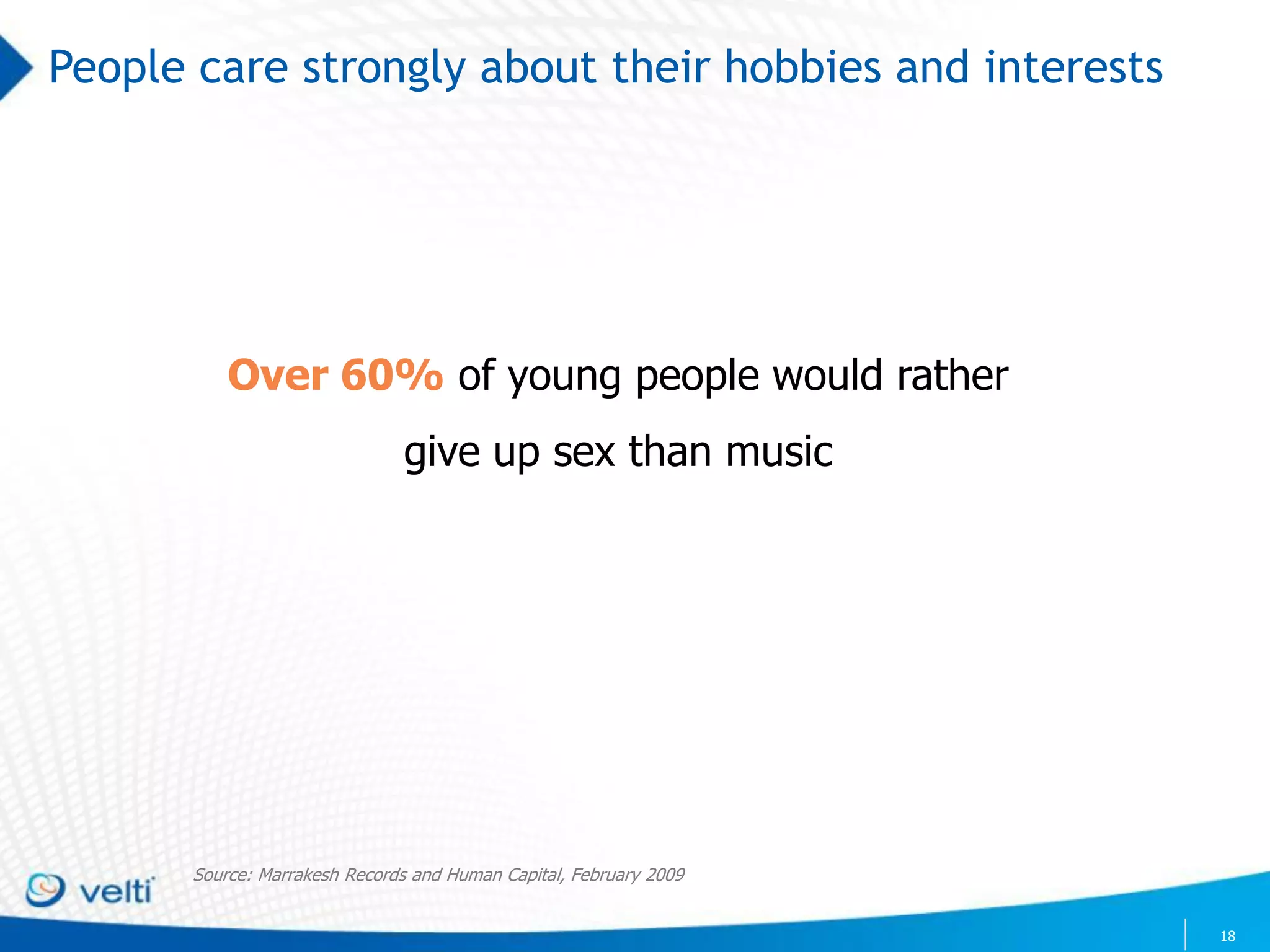 People care strongly about their hobbies and interests

Over 60% of young people would rather give up sex than music

Source: Marrakesh Records and Human Capital, February 2009

velti

18